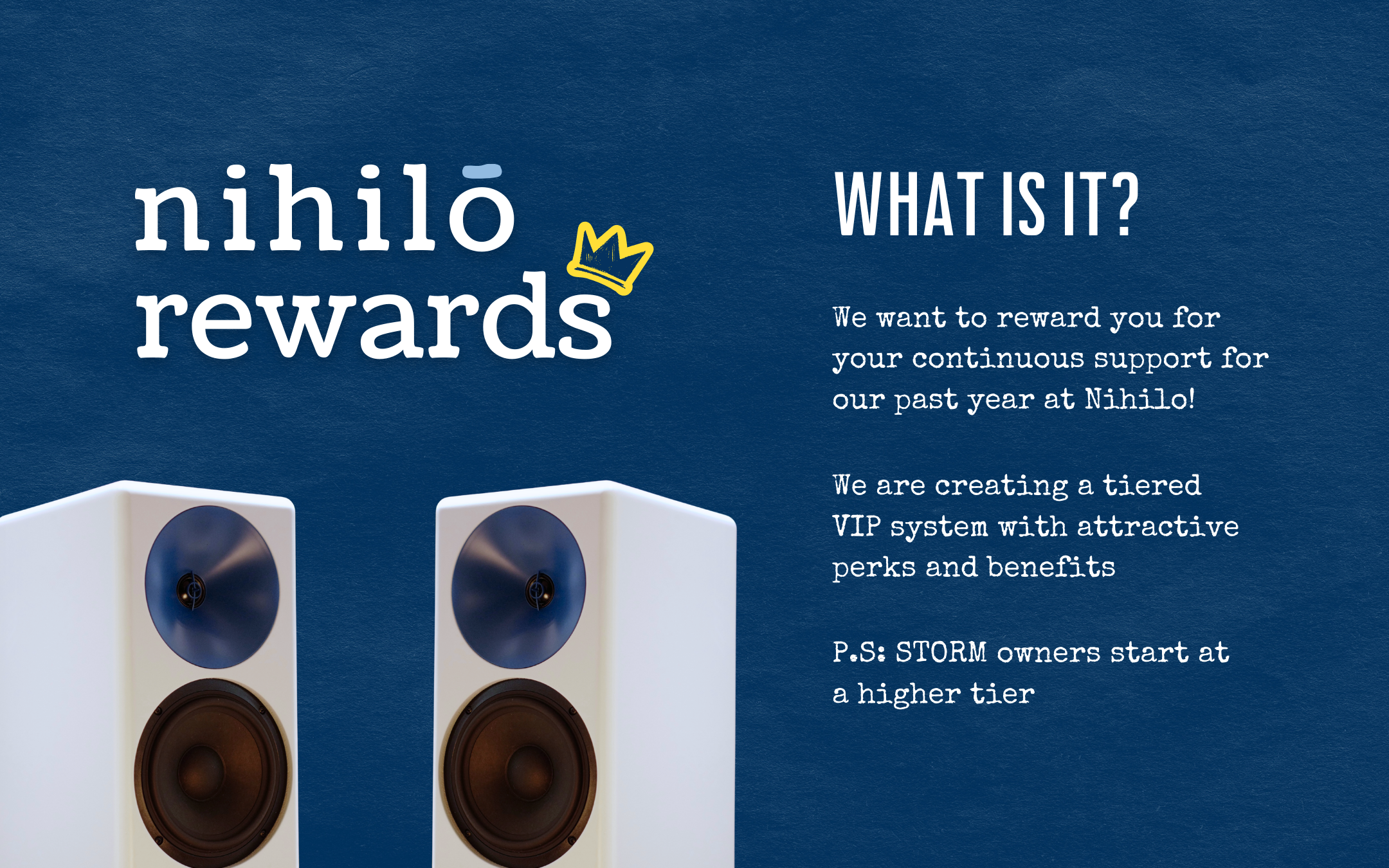 nihilō rewards

WHAT IS IT?

We want to reward you for your continuous support for our past year at Nihilo!

We are creating a tiered VIP system with attractive perks and benefits

P.S: STORM owners start at a higher tier